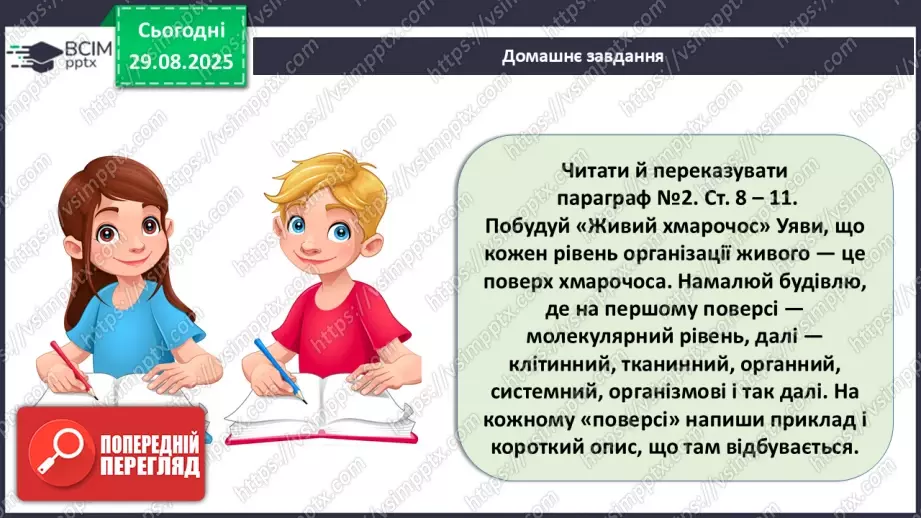 ВСІМ pptx

Сьогодні 29.08.2025

Домашнє завдання

Читати й переказувати параграф №2. Ст. 8 – 11. Побудуй «Живий хмарочос» Уяви, що кожен рівень організації живого — це поверх хмарочоса. Намалюй будівлю, де на першому поверсі — молекулярний рівень, далі — клітинний, тканинний, органний, системний, організмові і так далі. На кожному «поверсі» напиши приклад і короткий опис, що там відбувається.

ПОПЕРЕДНІЙ ПЕРЕГЛЯД

https://vsimpptx.com